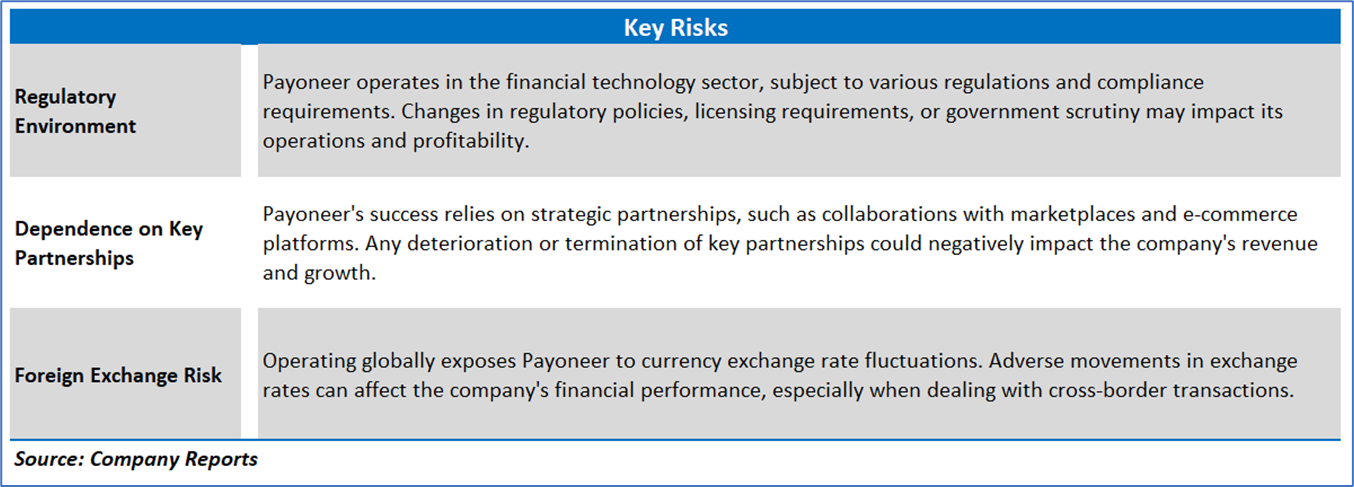 | Key Risks | |
|---|---|
| Regulatory Environment | Payoneer operates in the financial technology sector, subject to various regulations and compliance requirements. Changes in regulatory policies, licensing requirements, or government scrutiny may impact its operations and profitability. |
| Dependence on Key Partnerships | Payoneer's success relies on strategic partnerships, such as collaborations with marketplaces and e-commerce platforms. Any deterioration or termination of key partnerships could negatively impact the company's revenue and growth. |
| Foreign Exchange Risk | Operating globally exposes Payoneer to currency exchange rate fluctuations. Adverse movements in exchange rates can affect the company's financial performance, especially when dealing with cross-border transactions. |

Source: Company Reports